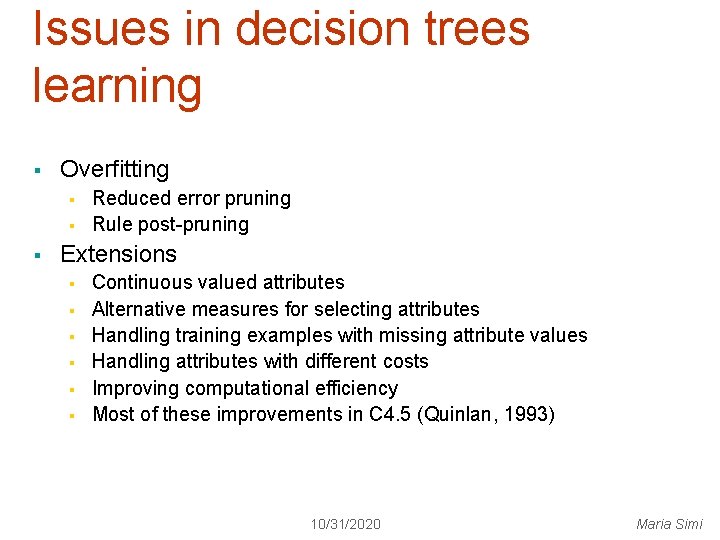 Issues in decision trees learning

- Overfitting
  - Reduced error pruning
  - Rule post-pruning
- Extensions
  - Continuous valued attributes
  - Alternative measures for selecting attributes
  - Handling training examples with missing attribute values
  - Handling attributes with different costs
  - Improving computational efficiency
  - Most of these improvements in C4.5 (Quinlan, 1993)

10/31/2020

Maria Simi